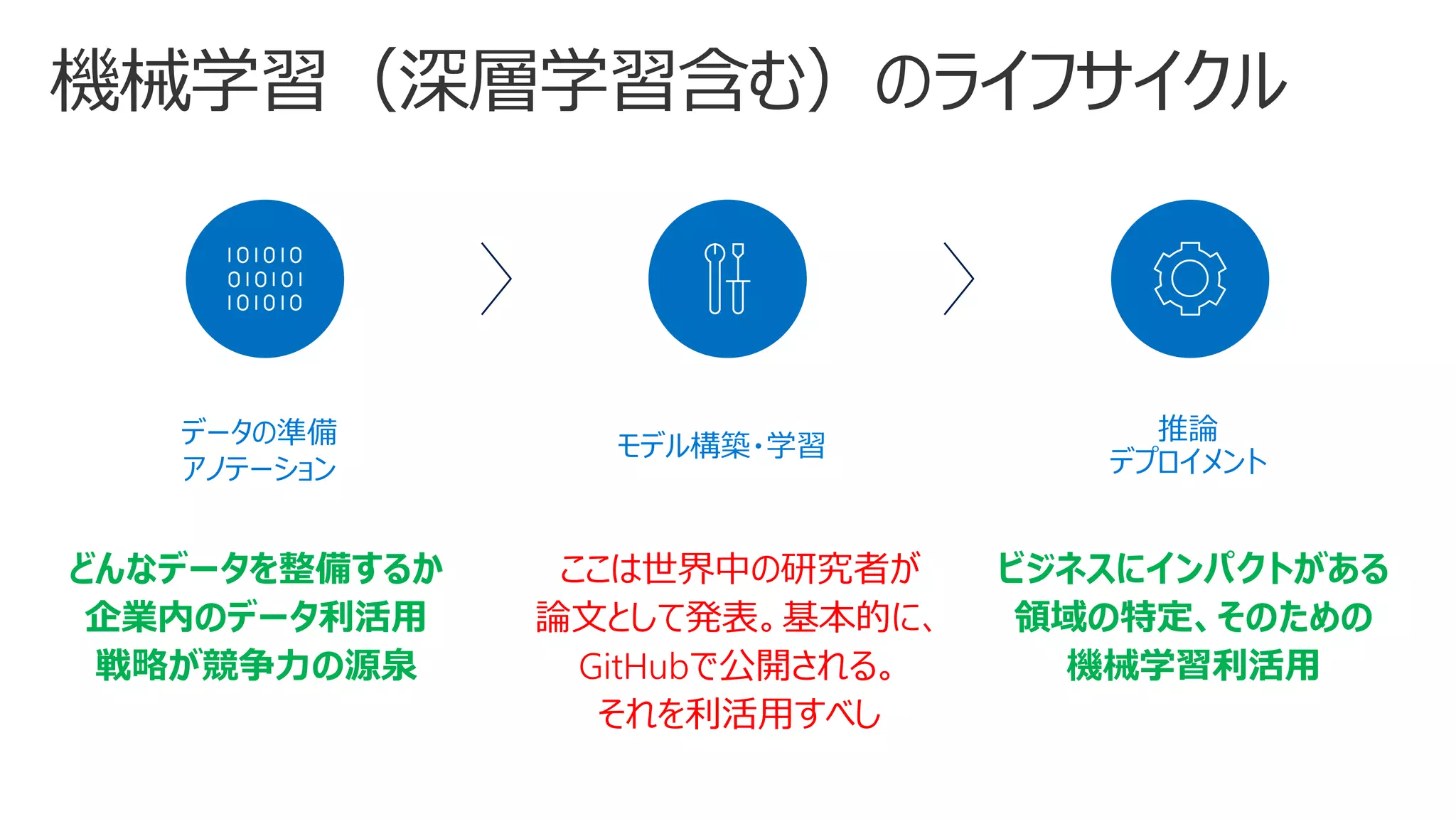 機械学習（深層学習含む）のライフサイクル

101010
010101
101010

データの準備
アノテーション

モデル構築・学習

推論
デプロイメント

どんなデータを整備するか
企業内のデータ利活用
戦略が競争力の源泉

ここは世界中の研究者が
論文として発表。基本的に、
GitHubで公開される。
それを利活用すべし

ビジネスにインパクトがある
領域の特定、そのための
機械学習利活用